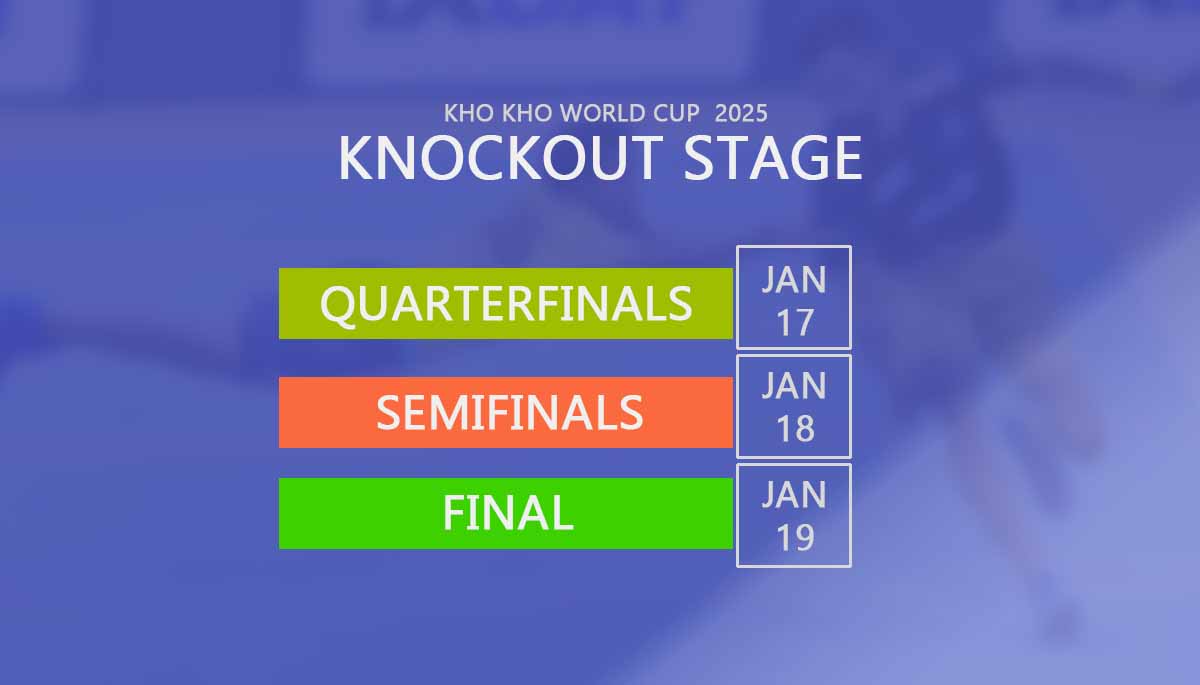 KHO KHO WORLD CUP 2025
KNOCKOUT STAGE

QUARTERFINALS
JAN 17

SEMIFINALS
JAN 18

FINAL
JAN 19